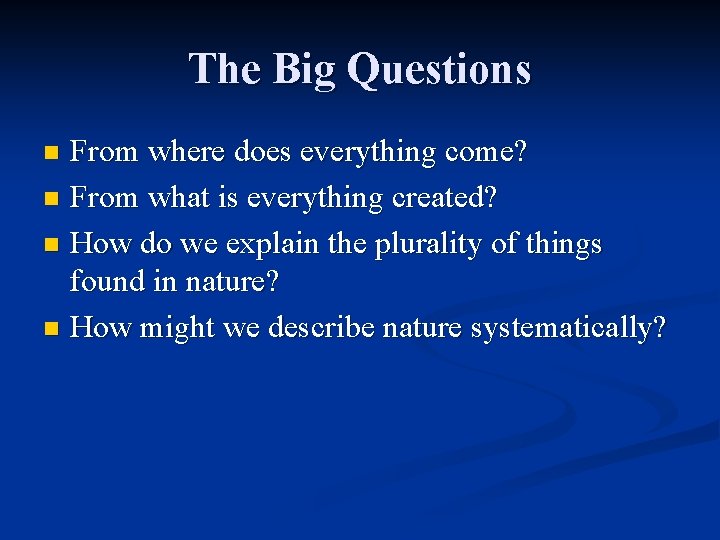 The Big Questions

- From where does everything come?
- From what is everything created?
- How do we explain the plurality of things found in nature?
- How might we describe nature systematically?